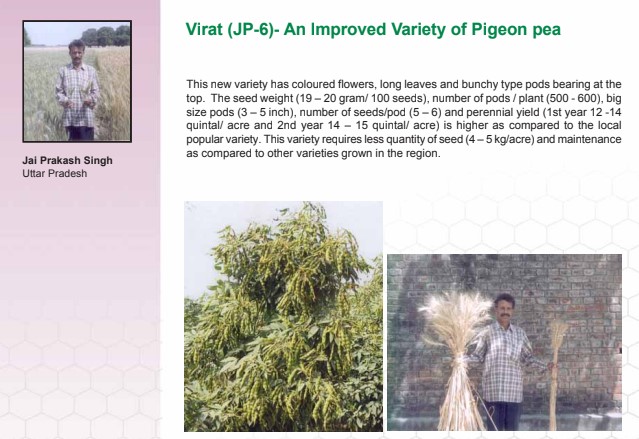 Jai Prakash Singh
Uttar Pradesh

Virat (JP-6)- An Improved Variety of Pigeon pea

This new variety has coloured flowers, long leaves and bunchy type pods bearing at the top. The seed weight (19 – 20 gram/ 100 seeds), number of pods / plant (500 - 600), big size pods (3 – 5 inch), number of seeds/pod (5 – 6) and perennial yield (1st year 12 -14 quintal/ acre and 2nd year 14 – 15 quintal/ acre) is higher as compared to the local popular variety. This variety requires less quantity of seed (4 – 5 kg/acre) and maintenance as compared to other varieties grown in the region.